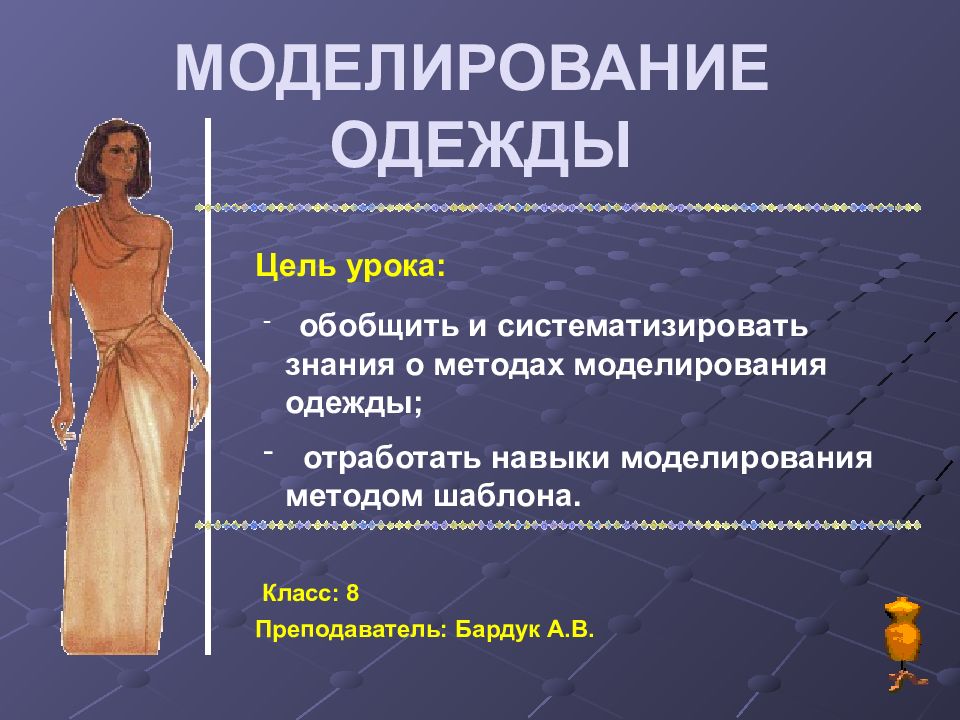 МОДЕЛИРОВАНИЕ ОДЕЖДЫ

Цель урока:

- обобщить и систематизировать знания о методах моделирования одежды;

- отработать навыки моделирования методом шаблона.

Класс: 8

Преподаватель: Бардук А.В.